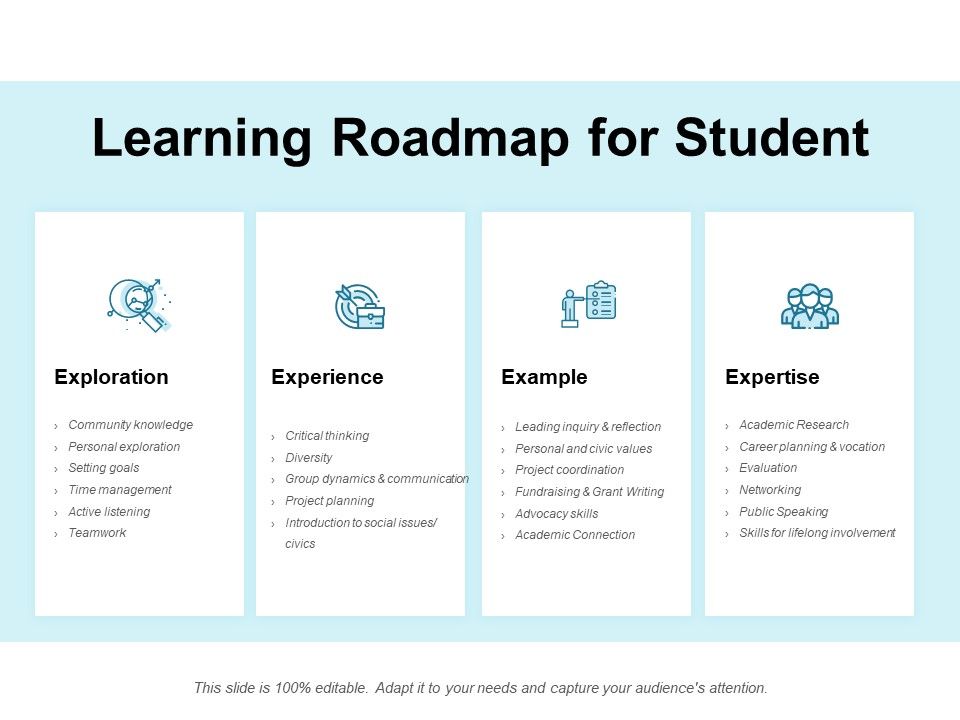 Learning Roadmap for Student

Exploration

› Community knowledge
› Personal exploration
› Setting goals
› Time management
› Active listening
› Teamwork

Experience

› Critical thinking
› Diversity
› Group dynamics & communication
› Project planning
› Introduction to social issues/ civics

Example

› Leading inquiry & reflection
› Personal and civic values
› Project coordination
› Fundraising & Grant Writing
› Advocacy skills
› Academic Connection

Expertise

› Academic Research
› Career planning & vocation
› Evaluation
› Networking
› Public Speaking
› Skills for lifelong involvement

This slide is 100% editable. Adapt it to your needs and capture your audience's attention.